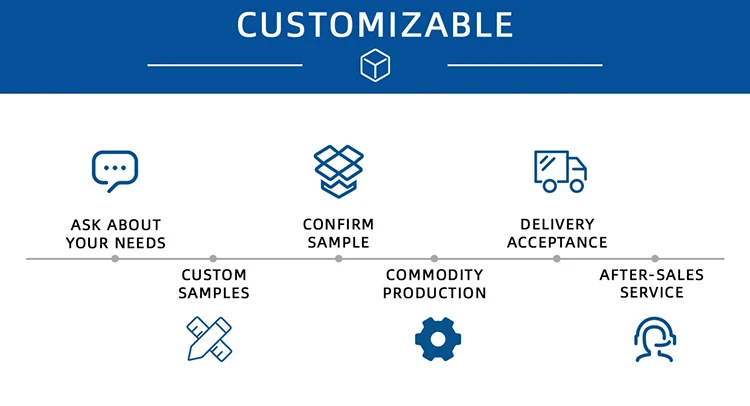 CUSTOMIZABLE

ASK ABOUT YOUR NEEDS

CUSTOM SAMPLES

CONFIRM SAMPLE

COMMODITY PRODUCTION

DELIVERY ACCEPTANCE

AFTER-SALES SERVICE